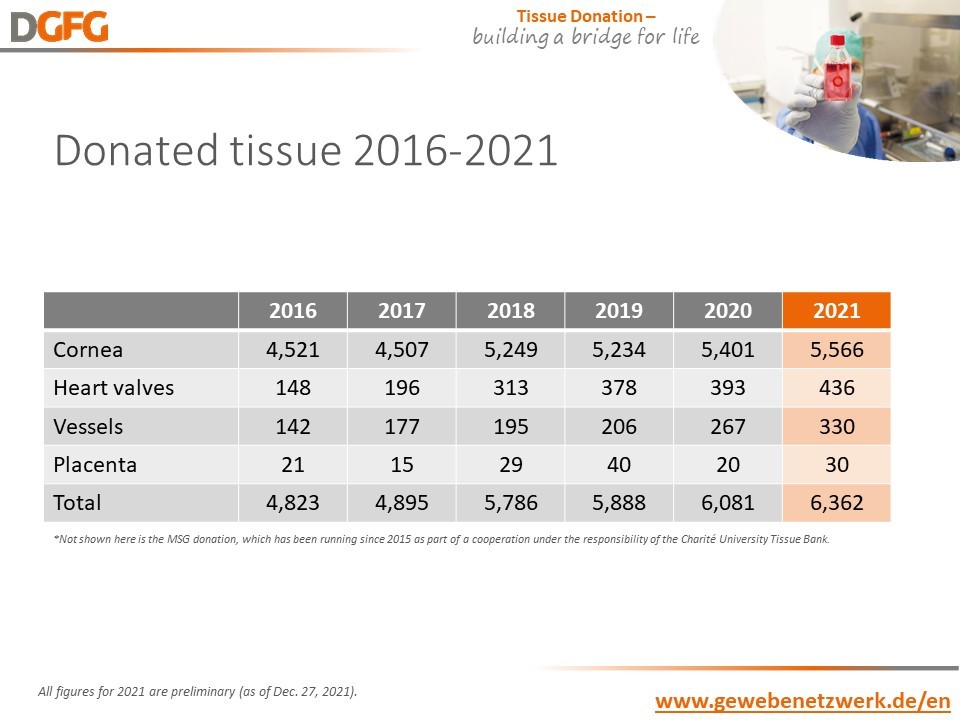 DGFG

Tissue Donation –
building a bridge for life

Donated tissue 2016-2021

| | 2016 | 2017 | 2018 | 2019 | 2020 | 2021 |
|---|---|---|---|---|---|---|
| Cornea | 4,521 | 4,507 | 5,249 | 5,234 | 5,401 | 5,566 |
| Heart valves | 148 | 196 | 313 | 378 | 393 | 436 |
| Vessels | 142 | 177 | 195 | 206 | 267 | 330 |
| Placenta | 21 | 15 | 29 | 40 | 20 | 30 |
| Total | 4,823 | 4,895 | 5,786 | 5,888 | 6,081 | 6,362 |

*Not shown here is the MSG donation, which has been running since 2015 as part of a cooperation under the responsibility of the Charité University Tissue Bank.

All figures for 2021 are preliminary (as of Dec. 27, 2021).

www.gewebenetzwerk.de/en